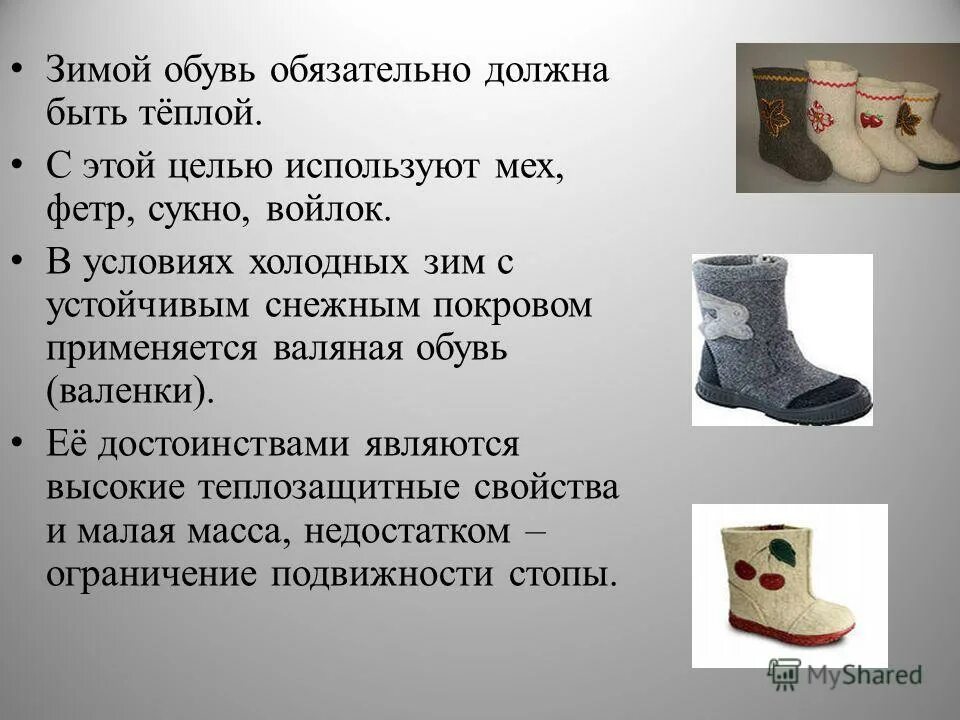 • Зимой обувь обязательно должна быть тёплой.

• С этой целью используют мех, фетр, сукно, войлок.

• В условиях холодных зим с устойчивым снежным покровом применяется валяная обувь (валенки).

• Её достоинствами являются высокие теплозащитные свойства и малая масса, недостатком – ограничение подвижности стопы.

MyShared